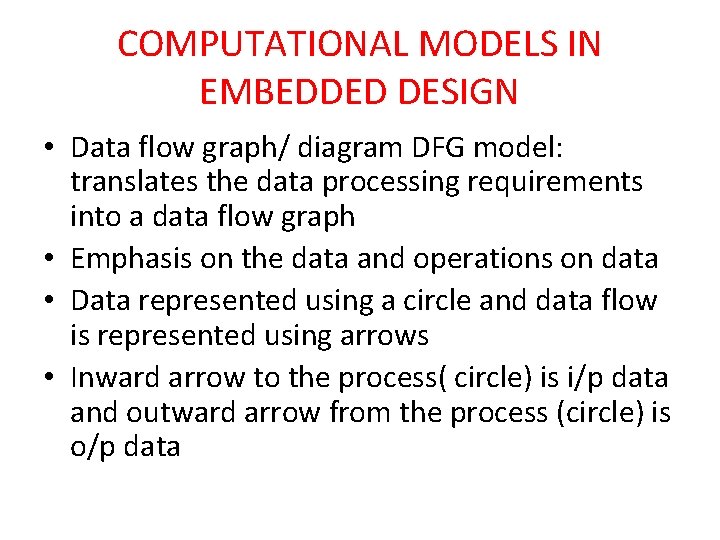 COMPUTATIONAL MODELS IN EMBEDDED DESIGN

• Data flow graph/ diagram DFG model: translates the data processing requirements into a data flow graph
• Emphasis on the data and operations on data
• Data represented using a circle and data flow is represented using arrows
• Inward arrow to the process( circle) is i/p data and outward arrow from the process (circle) is o/p data